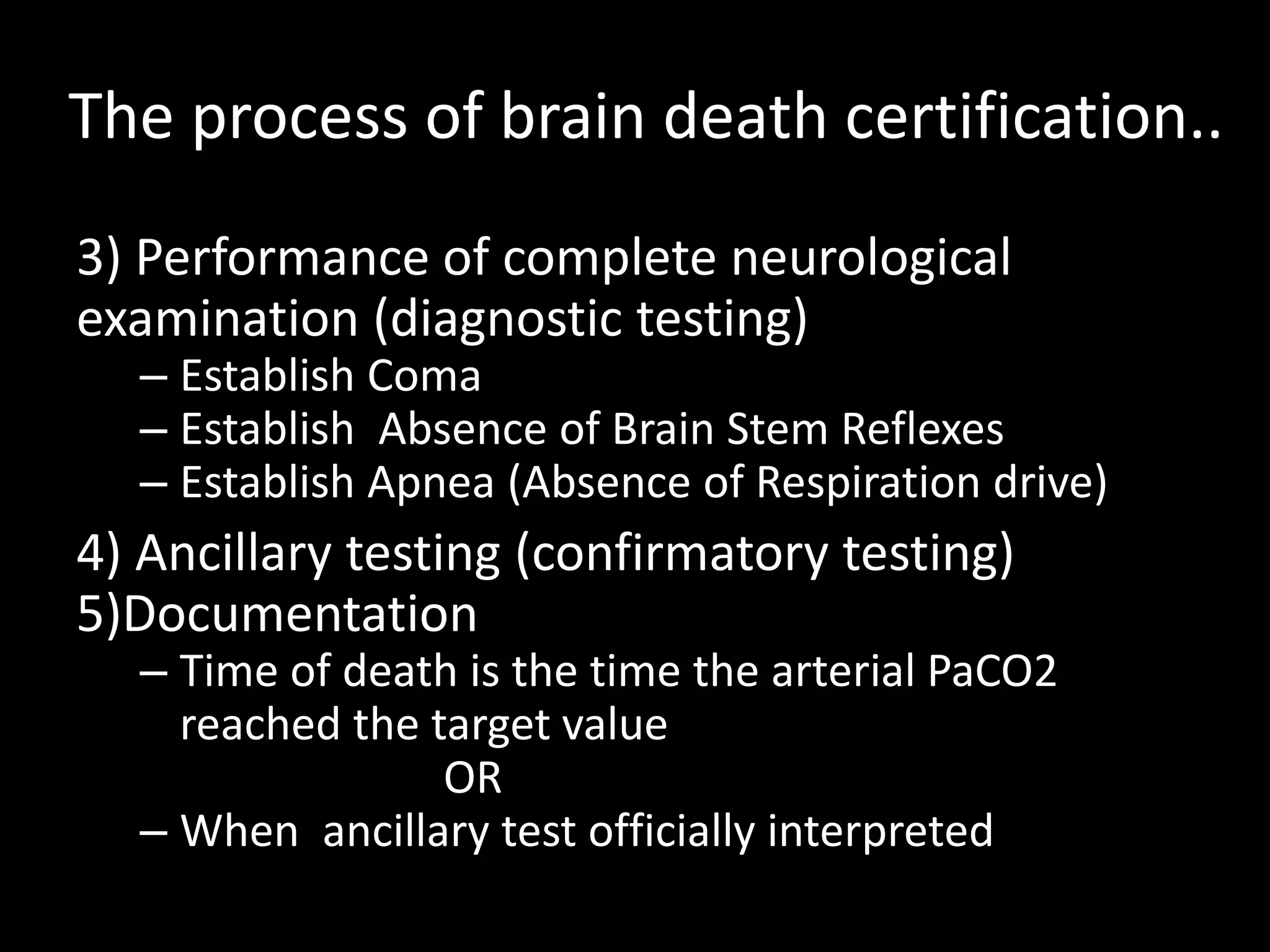 The process of brain death certification..

3) Performance of complete neurological examination (diagnostic testing)

– Establish Coma
– Establish Absence of Brain Stem Reflexes
– Establish Apnea (Absence of Respiration drive)

4) Ancillary testing (confirmatory testing)
5)Documentation

– Time of death is the time the arterial PaCO2 reached the target value

OR

– When ancillary test officially interpreted